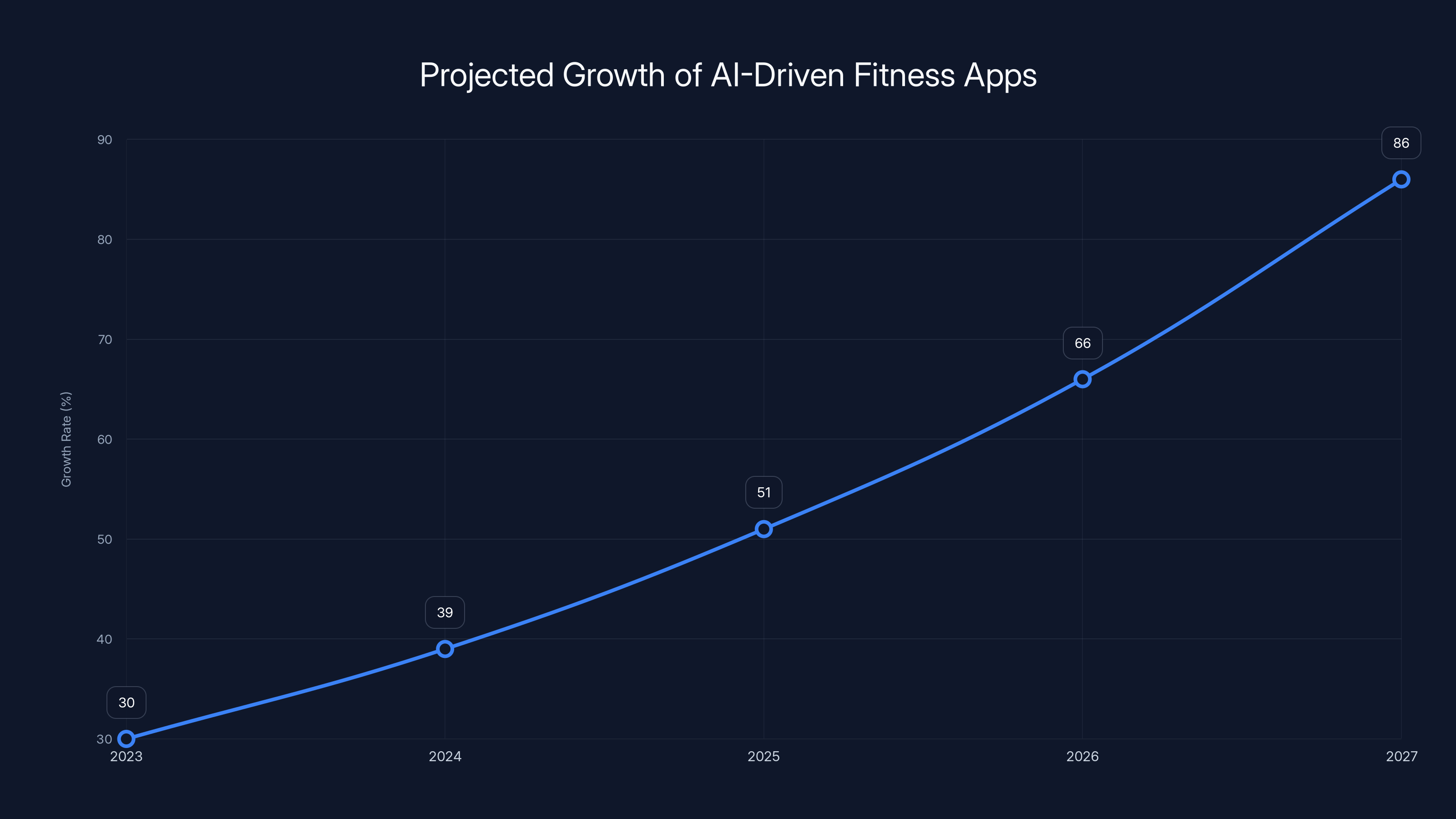 Projected Growth of AI-Driven Fitness Apps

Growth Rate (%)

90
80
70
60
50
40
30

30
39
51
66
86

2023
2024
2025
2026
2027